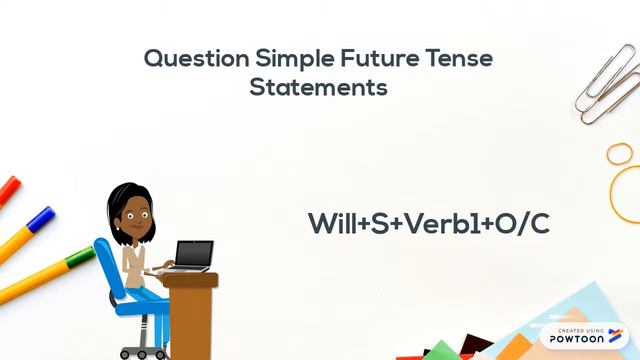 Question Simple Future Tense Statements

Will+S+Verb1+O/C

CREATED USING
POWTOON